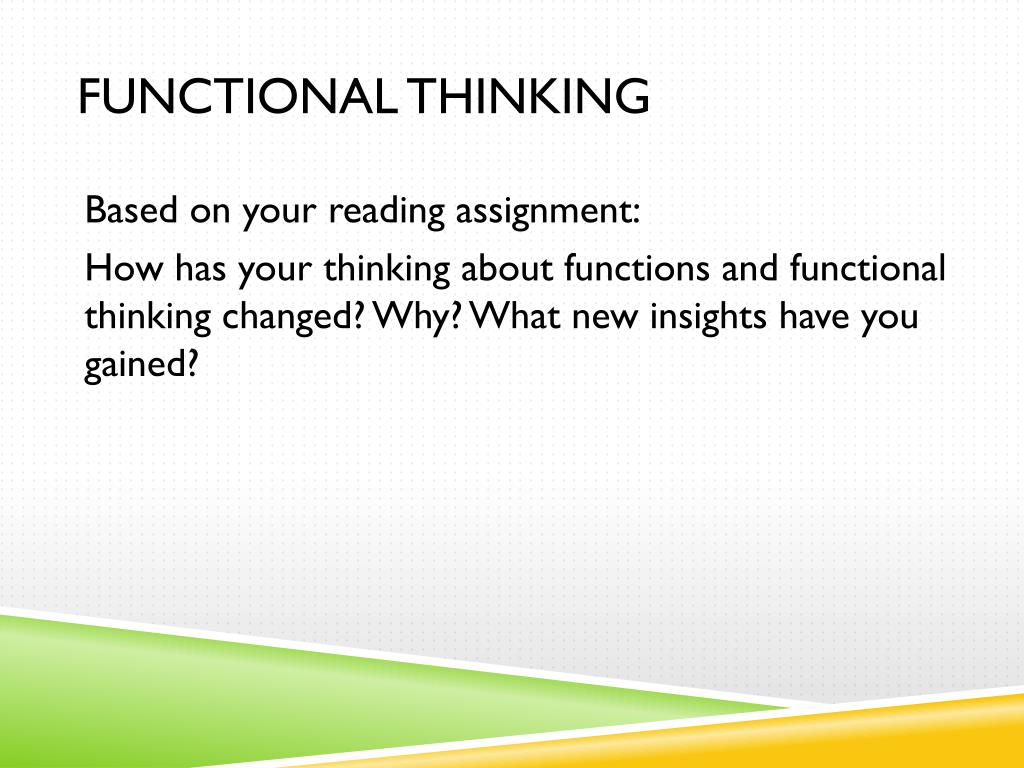 FUNCTIONAL THINKING

Based on your reading assignment:

How has your thinking about functions and functional thinking changed? Why? What new insights have you gained?